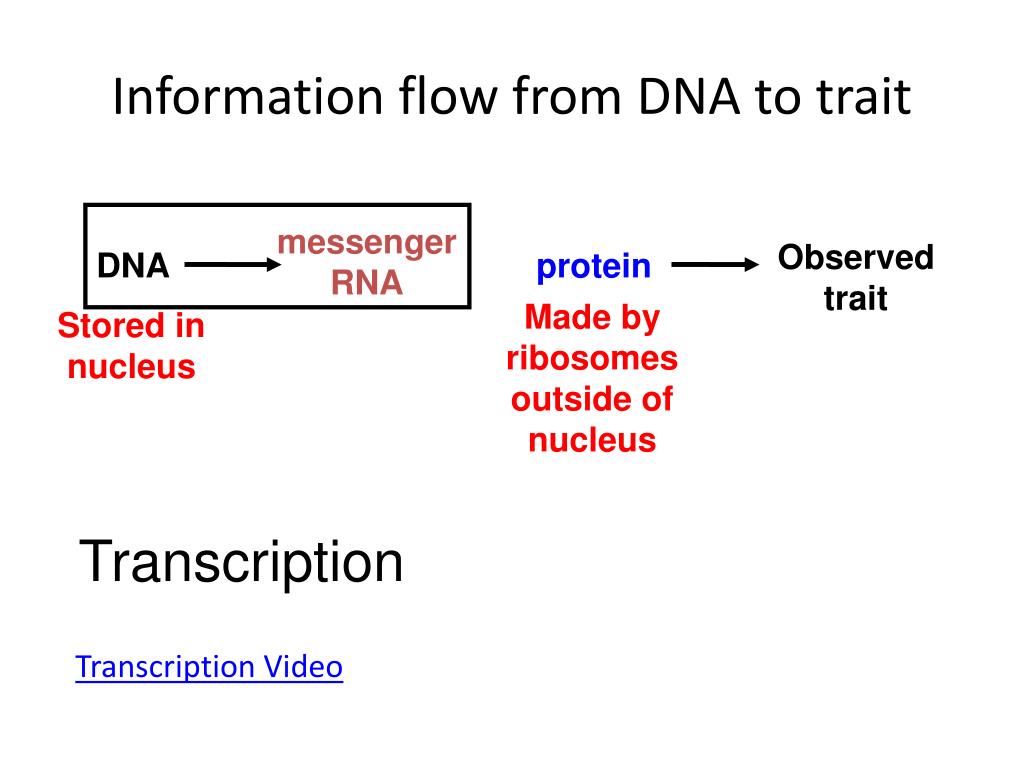 Information flow from DNA to trait

DNA messenger RNA

protein Observed trait

Stored in nucleus

Made by ribosomes outside of nucleus

Transcription

Transcription Video